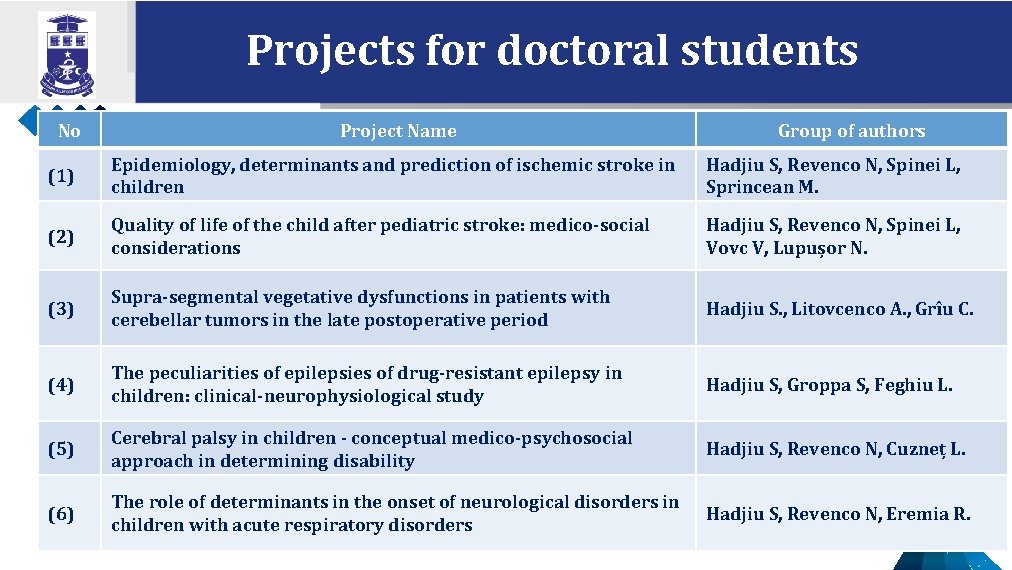 Projects for doctoral students

| No | Project Name | Group of authors |
|---|---|---|
| (1) | Epidemiology, determinants and prediction of ischemic stroke in children | Hadjiu S, Revenco N, Spinei L, Sprincean M. |
| (2) | Quality of life of the child after pediatric stroke: medico-social considerations | Hadjiu S, Revenco N, Spinei L, Vovc V, Lupușor N. |
| (3) | Supra-segmental vegetative dysfunctions in patients with cerebellar tumors in the late postoperative period | Hadjiu S., Litovcenco A., Grîu C. |
| (4) | The peculiarities of epilepsies of drug-resistant epilepsy in children: clinical-neurophysiological study | Hadjiu S, Groppa S, Feghiu L. |
| (5) | Cerebral palsy in children - conceptual medico-psychosocial approach in determining disability | Hadjiu S, Revenco N, Cuzneț L. |
| (6) | The role of determinants in the onset of neurological disorders in children with acute respiratory disorders | Hadjiu S, Revenco N, Eremia R. |